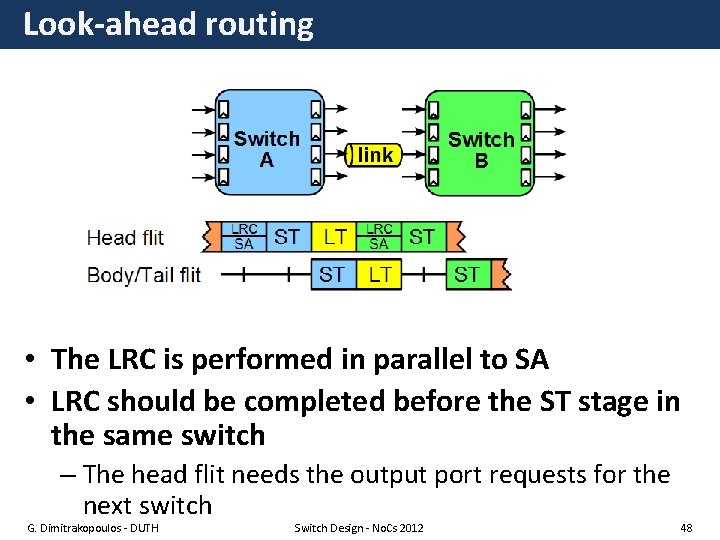 Look-ahead routing

Switch A

link

Switch B

Head flit

LRC
SA

ST

LT

LRC
SA

ST

Body/Tail flit

ST

LT

ST

• The LRC is performed in parallel to SA
• LRC should be completed before the ST stage in the same switch
– The head flit needs the output port requests for the next switch

G. Dimitrakopoulos - DUTH

Switch Design - NoCs 2012

48